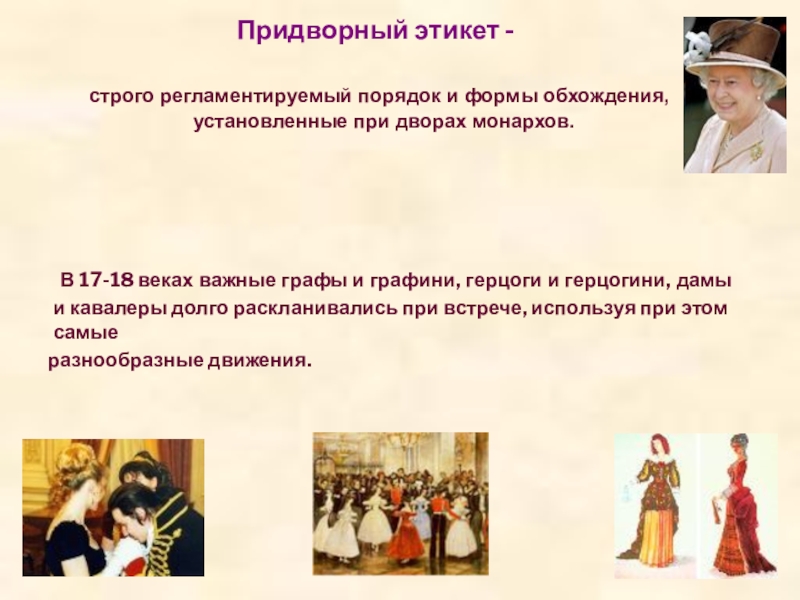 Придворный этикет -

строго регламентируемый порядок и формы обхождения, установленные при дворах монархов.

В 17-18 веках важные графы и графини, герцоги и герцогини, дамы и кавалеры долго раскланивались при встрече, используя при этом самые разнообразные движения.